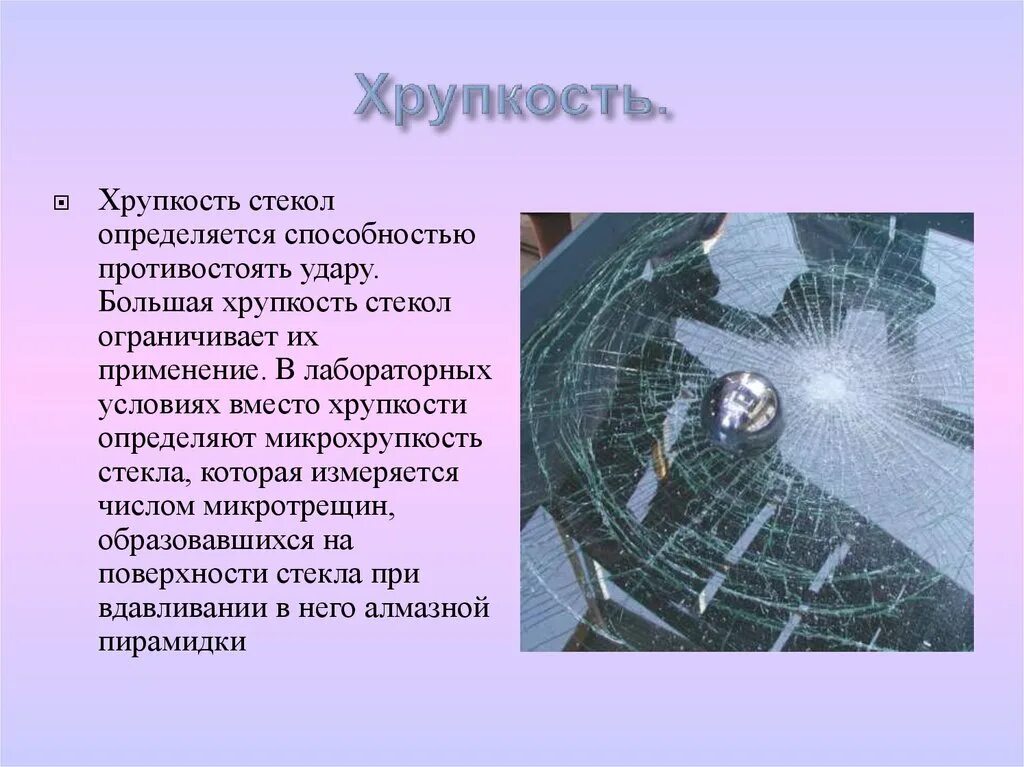 Хрупкость.

Хрупкость стекол определяется способностью противостоять удару. Большая хрупкость стекол ограничивает их применение. В лабораторных условиях вместо хрупкости определяют микрохрупкость стекла, которая измеряется числом микротрещин, образовавшихся на поверхности стекла при вдавливании в него алмазной пирамидки